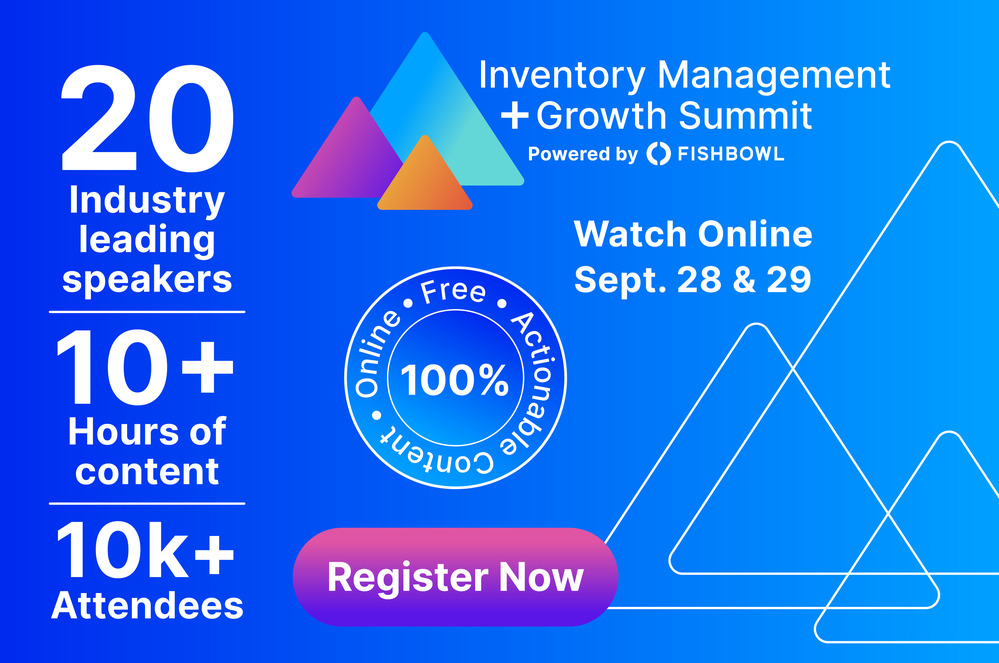 20
Industry leading speakers

10+
Hours of content

10k+
Attendees

Inventory Management
+ Growth Summit
Powered by FISHBOWL

Watch Online
Sept. 28 & 29

Online • Free • Actionable Content
100%

Register Now